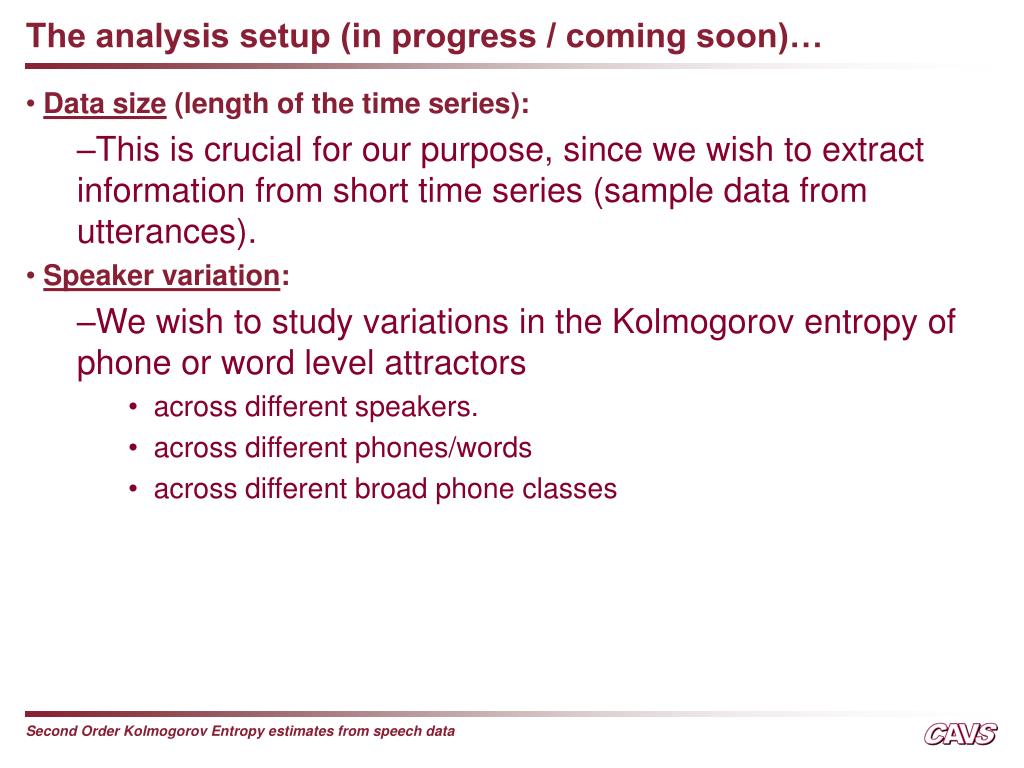 The analysis setup (in progress / coming soon)…

• Data size (length of the time series):

–This is crucial for our purpose, since we wish to extract information from short time series (sample data from utterances).

• Speaker variation:

–We wish to study variations in the Kolmogorov entropy of phone or word level attractors

• across different speakers.
• across different phones/words
• across different broad phone classes

Second Order Kolmogorov Entropy estimates from speech data

CAVS